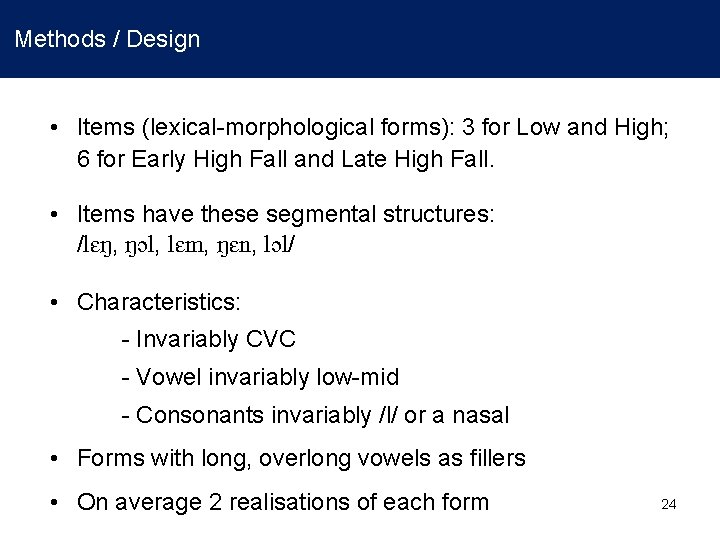 Methods / Design

• Items (lexical-morphological forms): 3 for Low and High; 6 for Early High Fall and Late High Fall.

• Items have these segmental structures: /lɛŋ, ŋɔl, lɛm, ŋɛn, lɔl/

• Characteristics:
- Invariably CVC
- Vowel invariably low-mid
- Consonants invariably /l/ or a nasal

• Forms with long, overlong vowels as fillers

• On average 2 realisations of each form

24